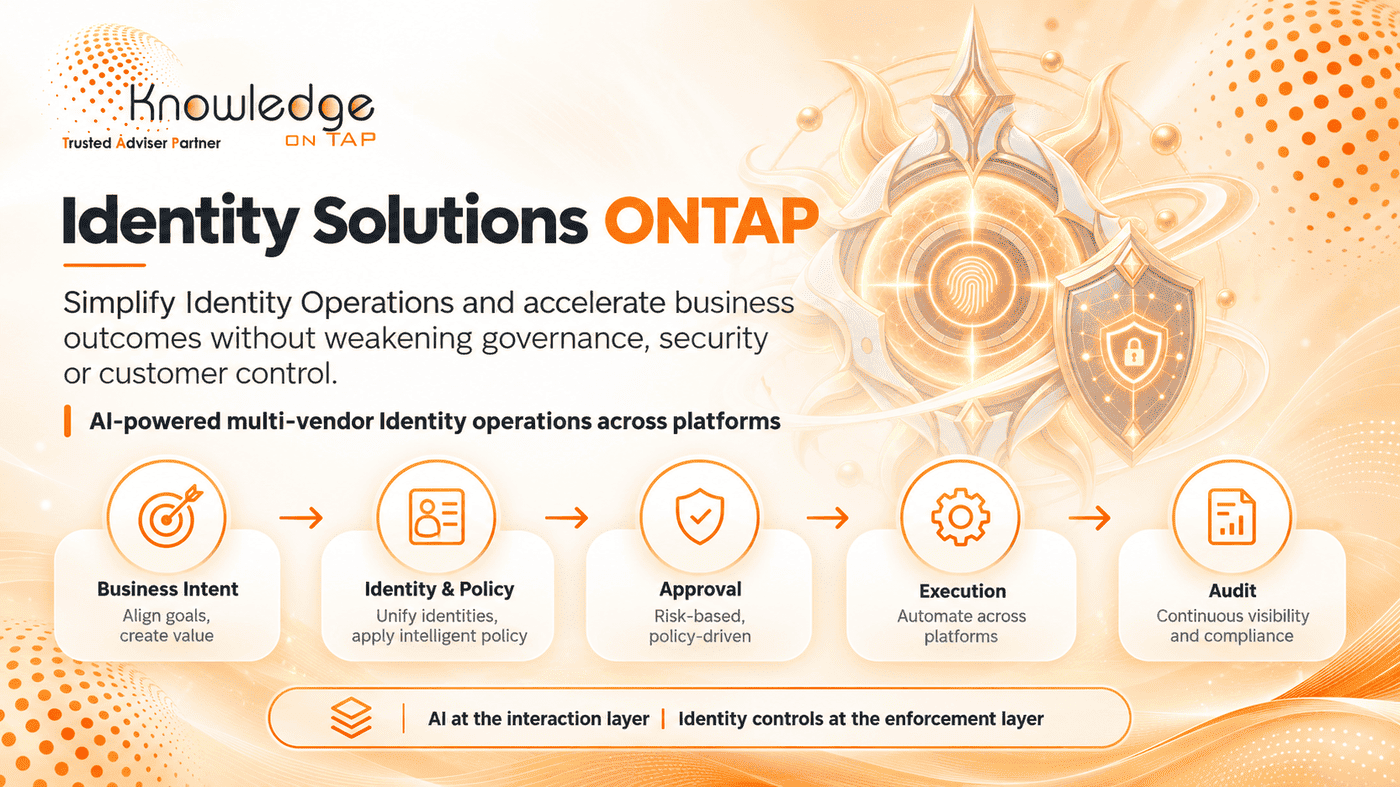 Knowledge
ON TAP
Trusted Adviser Partner

Identity Solutions ONTAP

Simplify Identity Operations and accelerate business outcomes without weakening governance, security or customer control.

AI-powered multi-vendor Identity operations across platforms

Business Intent
Align goals, create value

Identity & Policy
Unify identities, apply intelligent policy

Approval
Risk-based, policy-driven

Execution
Automate across platforms

Audit
Continuous visibility and compliance

AI at the interaction layer | Identity controls at the enforcement layer